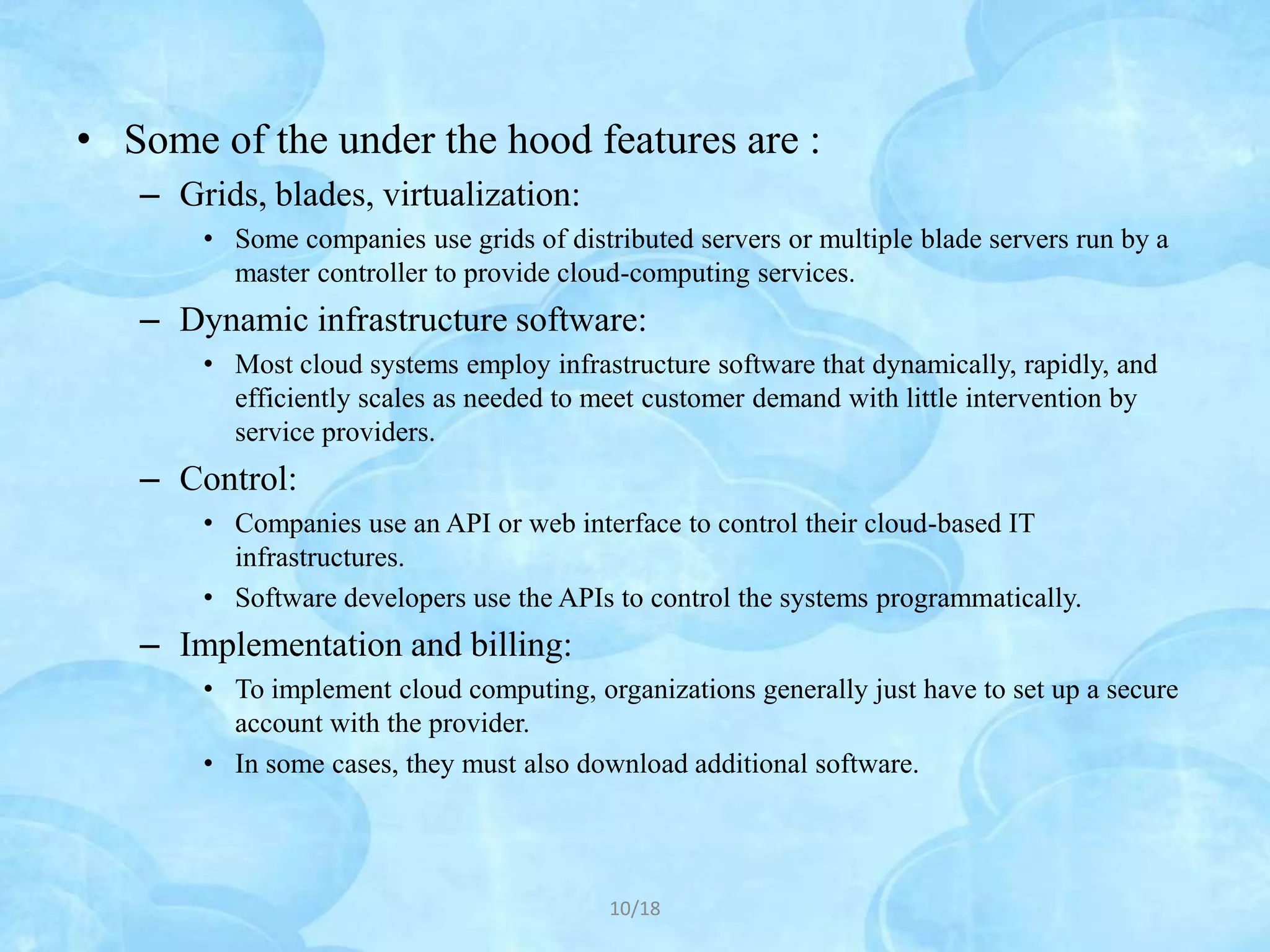 • Some of the under the hood features are :
– Grids, blades, virtualization:
• Some companies use grids of distributed servers or multiple blade servers run by a master controller to provide cloud-computing services.
– Dynamic infrastructure software:
• Most cloud systems employ infrastructure software that dynamically, rapidly, and efficiently scales as needed to meet customer demand with little intervention by service providers.
– Control:
• Companies use an API or web interface to control their cloud-based IT infrastructures.
• Software developers use the APIs to control the systems programmatically.
– Implementation and billing:
• To implement cloud computing, organizations generally just have to set up a secure account with the provider.
• In some cases, they must also download additional software.

10/18